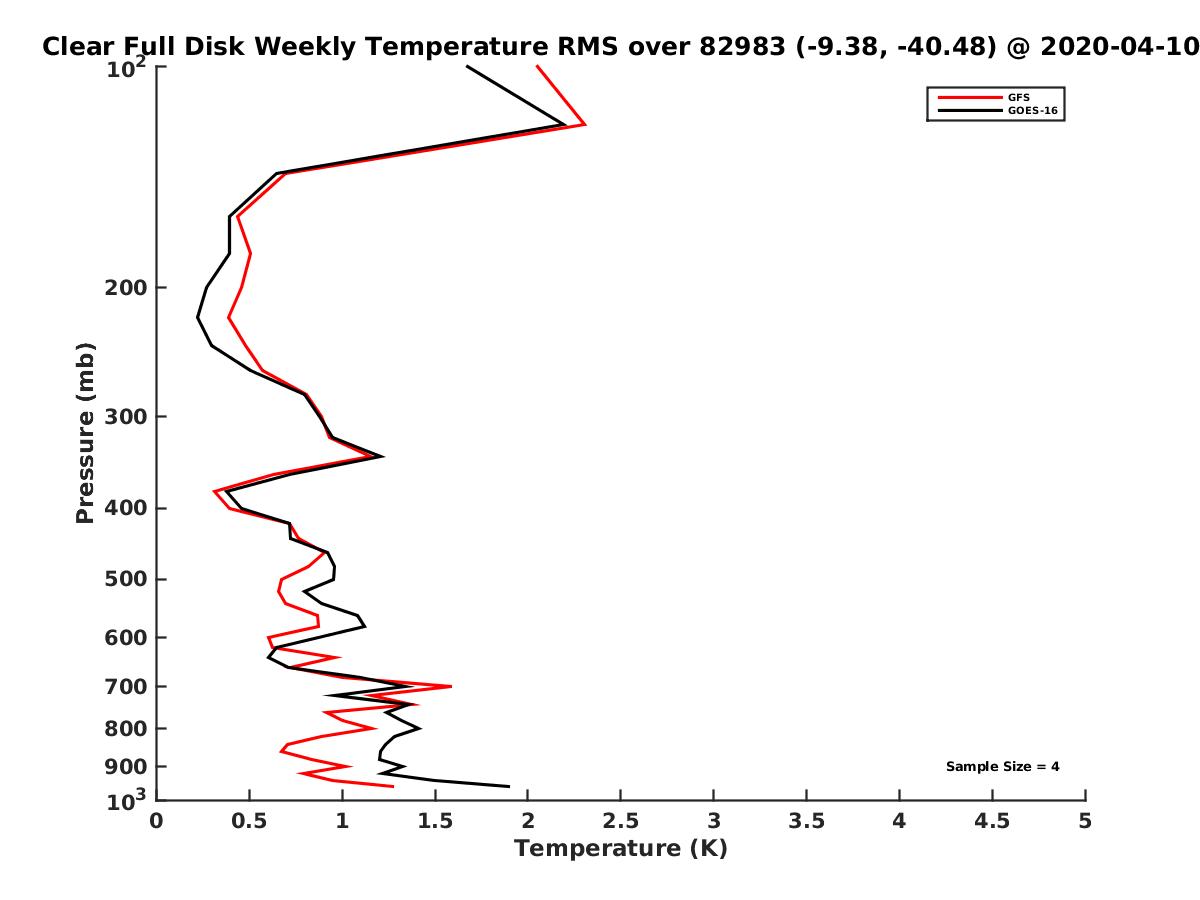 Clear Full Disk Weekly Temperature RMS over 82983 (-9.38, -40.48) @ 2020-04-10

GFS
GOES-16

Pressure (mb)

$10^2$
200
300
400
500
600
700
800
900
$10^3$

Sample Size = 4

0
0.5
1
1.5
2
2.5
3
3.5
4
4.5
5

Temperature (K)